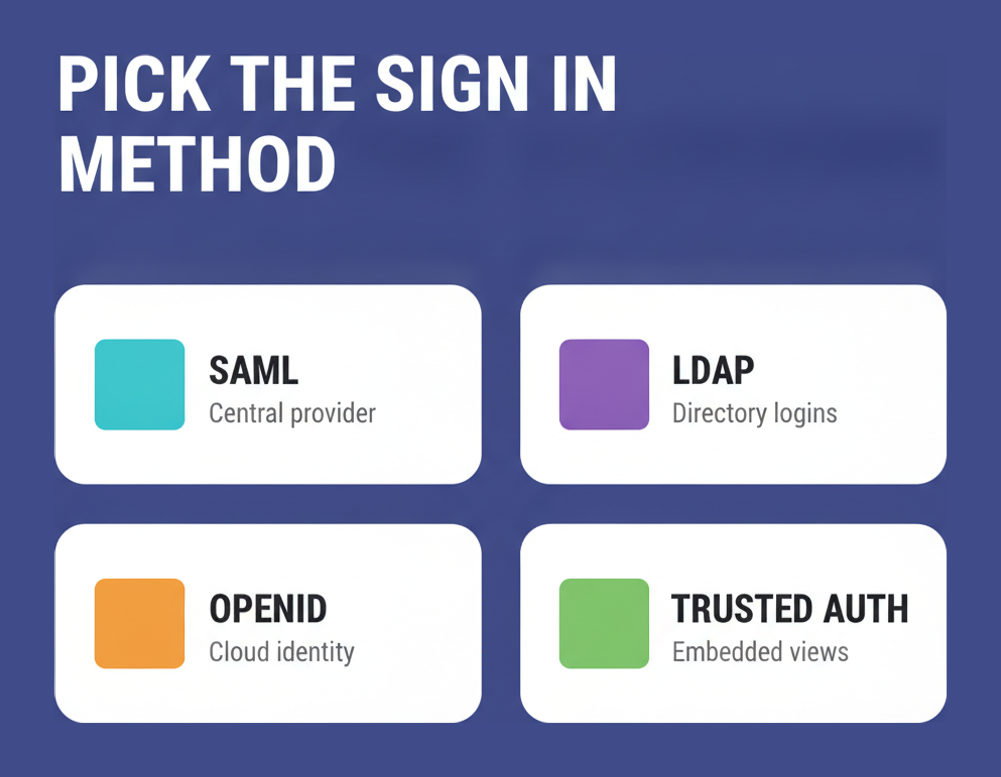 PICK THE SIGN IN METHOD

SAML
Central provider

LDAP
Directory logins

OPENID
Cloud identity

TRUSTED AUTH
Embedded views